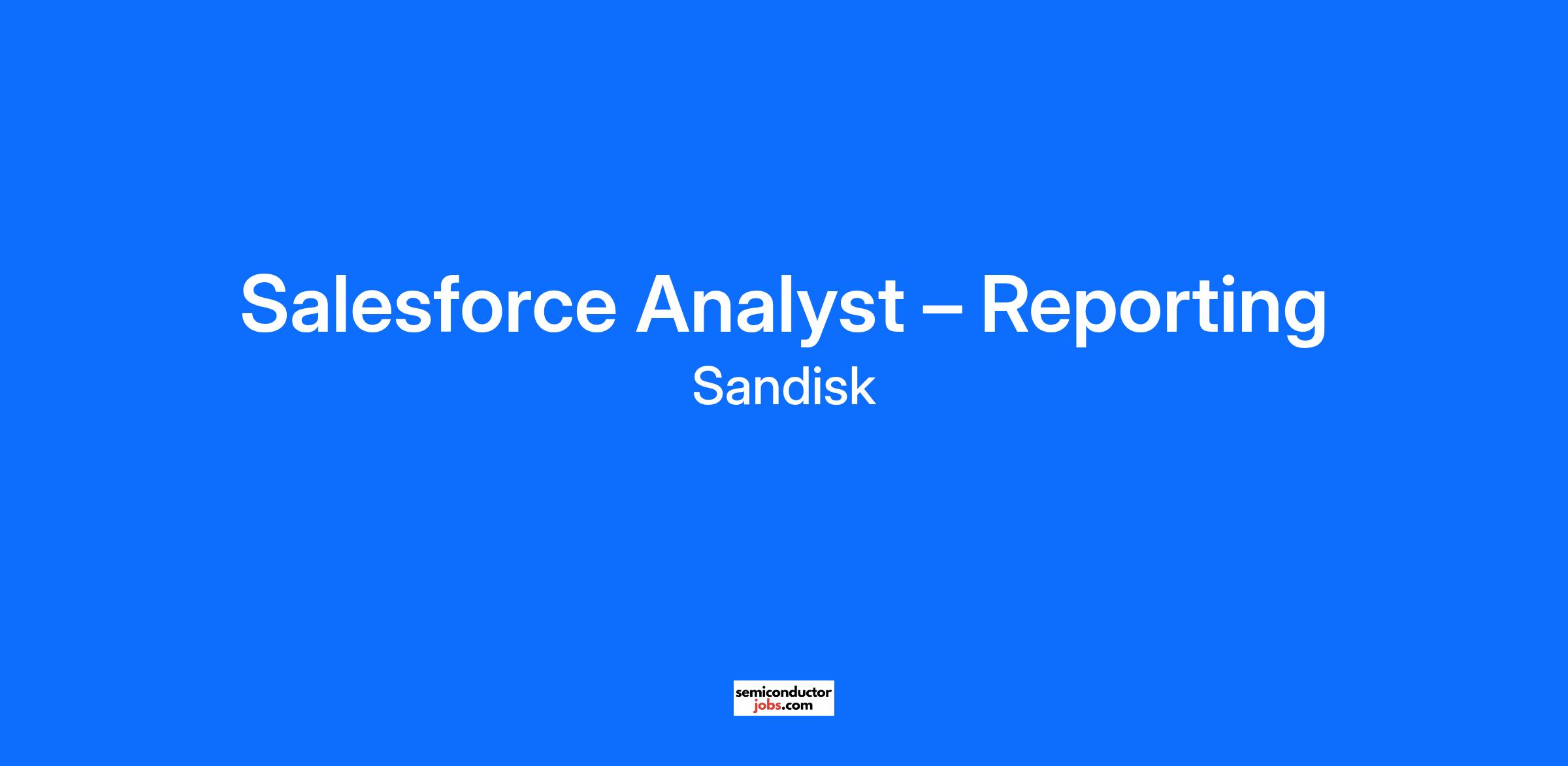 Salesforce Analyst – Reporting
Sandisk

semiconductor
jobs.com